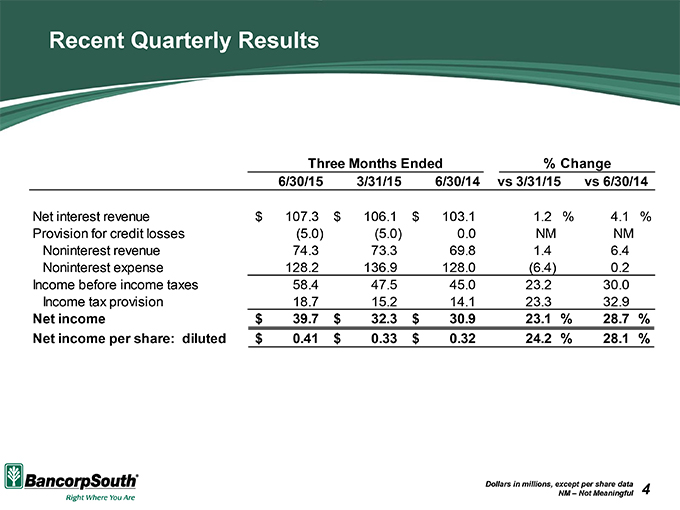 Recent Quarterly Results

| | Three Months Ended | | | % Change | |
|---|---|---|---|---|---|
| | 6/30/15 | 3/31/15 | 6/30/14 | vs 3/31/15 | vs 6/30/14 |
| Net interest revenue | \$ 107.3 | \$ 106.1 | \$ 103.1 | 1.2 % | 4.1 % |
| Provision for credit losses | (5.0) | (5.0) | 0.0 | NM | NM |
| Noninterest revenue | 74.3 | 73.3 | 69.8 | 1.4 | 6.4 |
| Noninterest expense | 128.2 | 136.9 | 128.0 | (6.4) | 0.2 |
| Income before income taxes | 58.4 | 47.5 | 45.0 | 23.2 | 30.0 |
| Income tax provision | 18.7 | 15.2 | 14.1 | 23.3 | 32.9 |
| Net income | \$ 39.7 | \$ 32.3 | \$ 30.9 | 23.1 % | 28.7 % |
| Net income per share: diluted | \$ 0.41 | \$ 0.33 | \$ 0.32 | 24.2 % | 28.1 % |

BancorpSouth
Right Where You Are

Dollars in millions, except per share data
NM – Not Meaningful
4